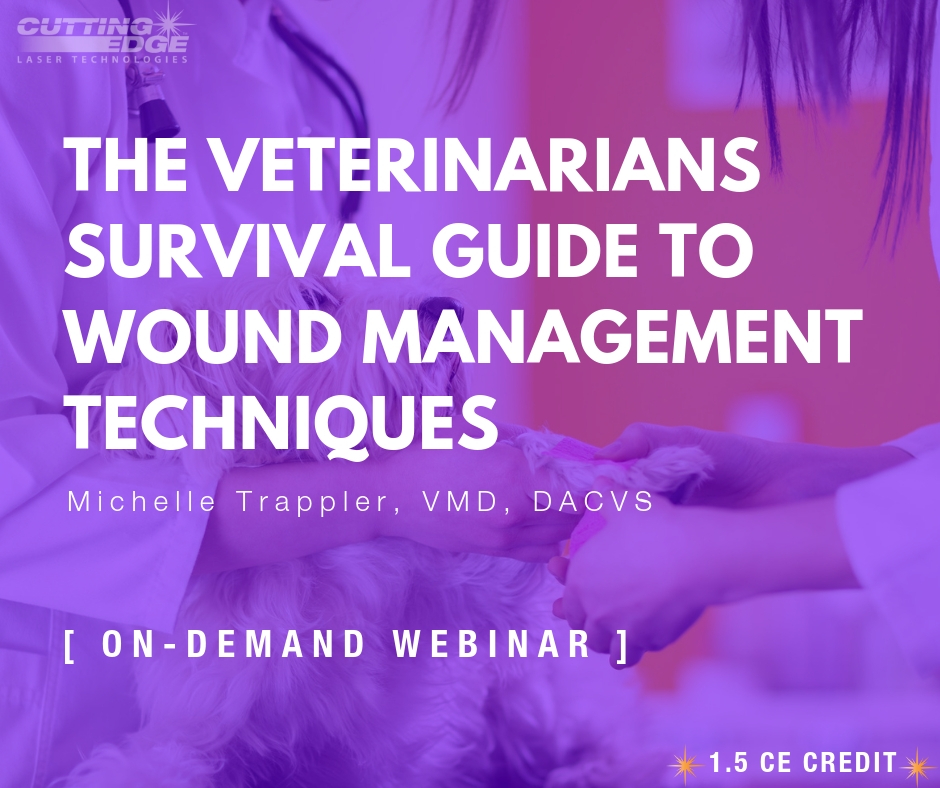 CUTTING EDGE
LASER TECHNOLOGIES

THE VETERINARIANS SURVIVAL GUIDE TO WOUND MANAGEMENT TECHNIQUES

Michelle Trappler, VMD, DACVS

[ ON-DEMAND WEBINAR ]

1.5 CE CREDIT